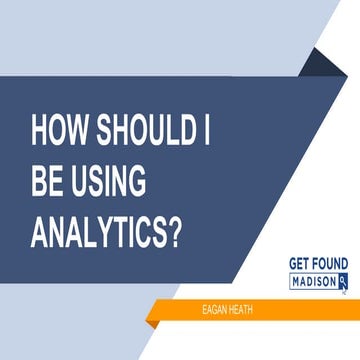 HOW SHOULD I BE USING ANALYTICS?

GET FOUND
MADISON

EAGAN HEATH